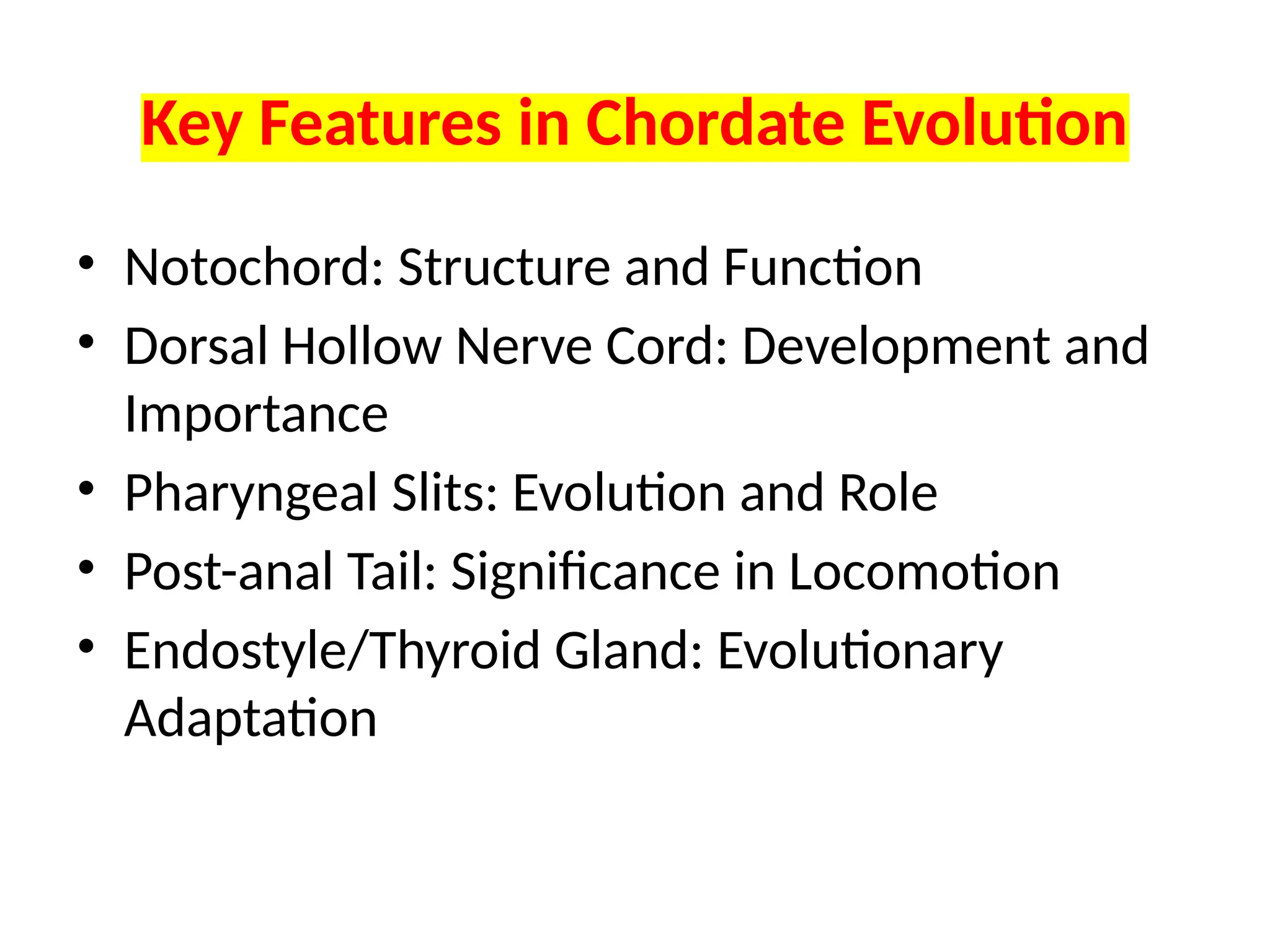 Key Features in Chordate Evolution

• Notochord: Structure and Function
• Dorsal Hollow Nerve Cord: Development and Importance
• Pharyngeal Slits: Evolution and Role
• Post-anal Tail: Significance in Locomotion
• Endostyle/Thyroid Gland: Evolutionary Adaptation